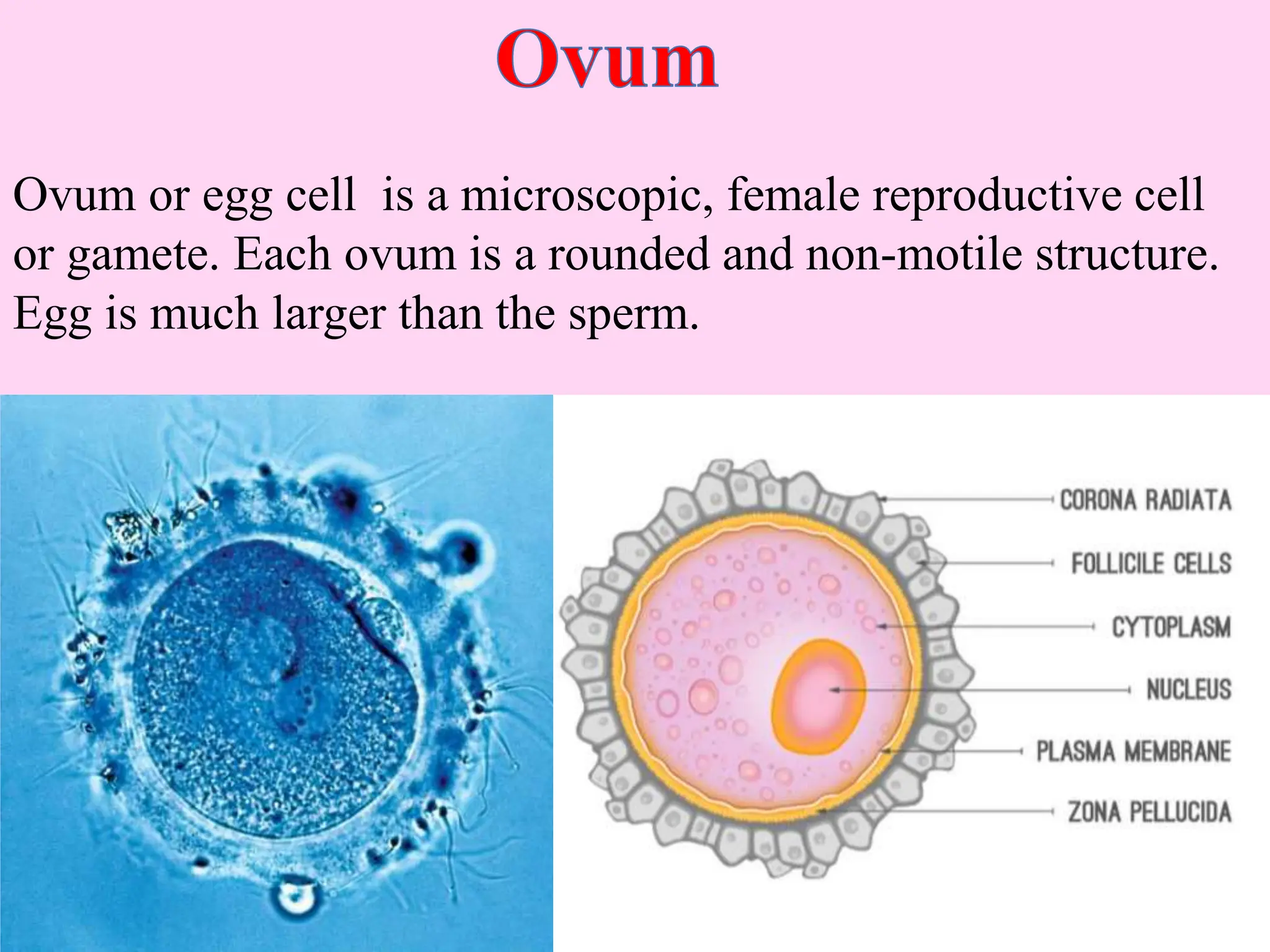 Ovum

Ovum or egg cell is a microscopic, female reproductive cell or gamete. Each ovum is a rounded and non-motile structure. Egg is much larger than the sperm.

CORONA RADIATA
FOLLICILE CELLS
CYTOPLASM
NUCLEUS
PLASMA MEMBRANE
ZONA PELLUCIDA